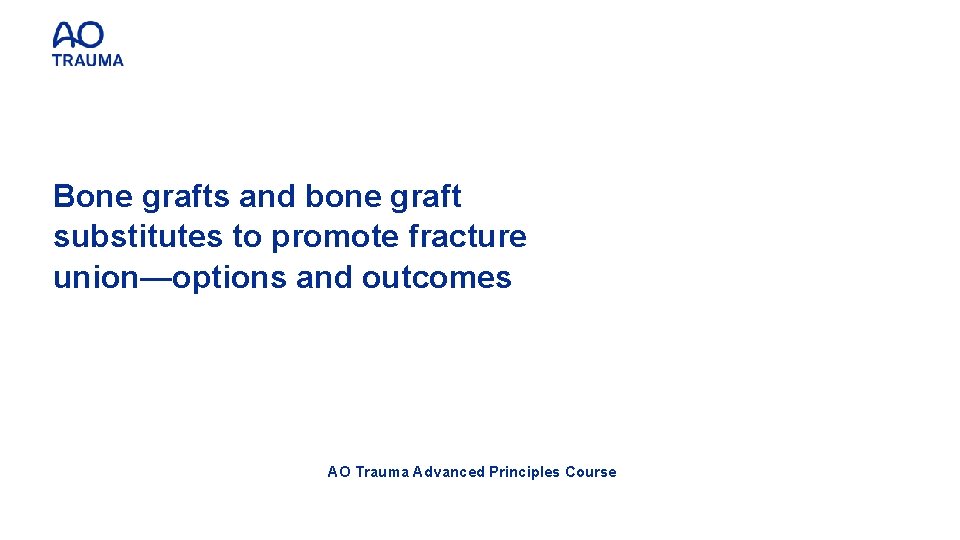 AO
TRAUMA

Bone grafts and bone graft substitutes to promote fracture union—options and outcomes

AO Trauma Advanced Principles Course